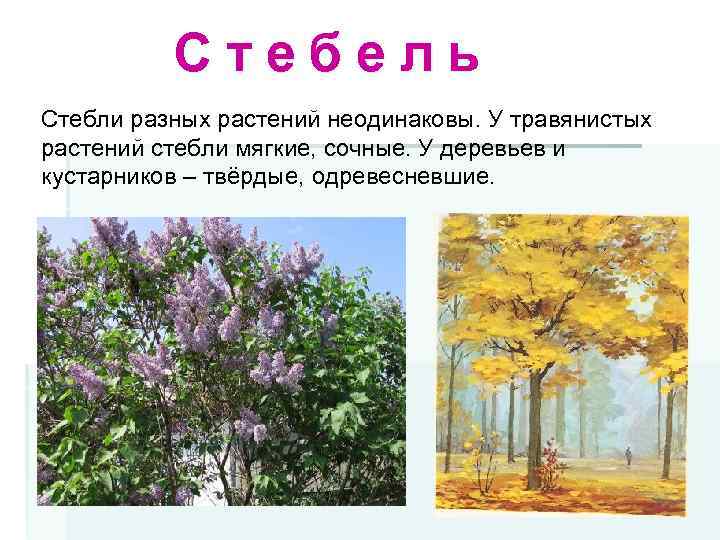 С т е б е л ь

Стебли разных растений неодинаковы. У травянистых растений стебли мягкие, сочные. У деревьев и кустарников – твёрдые, одревесневшие.